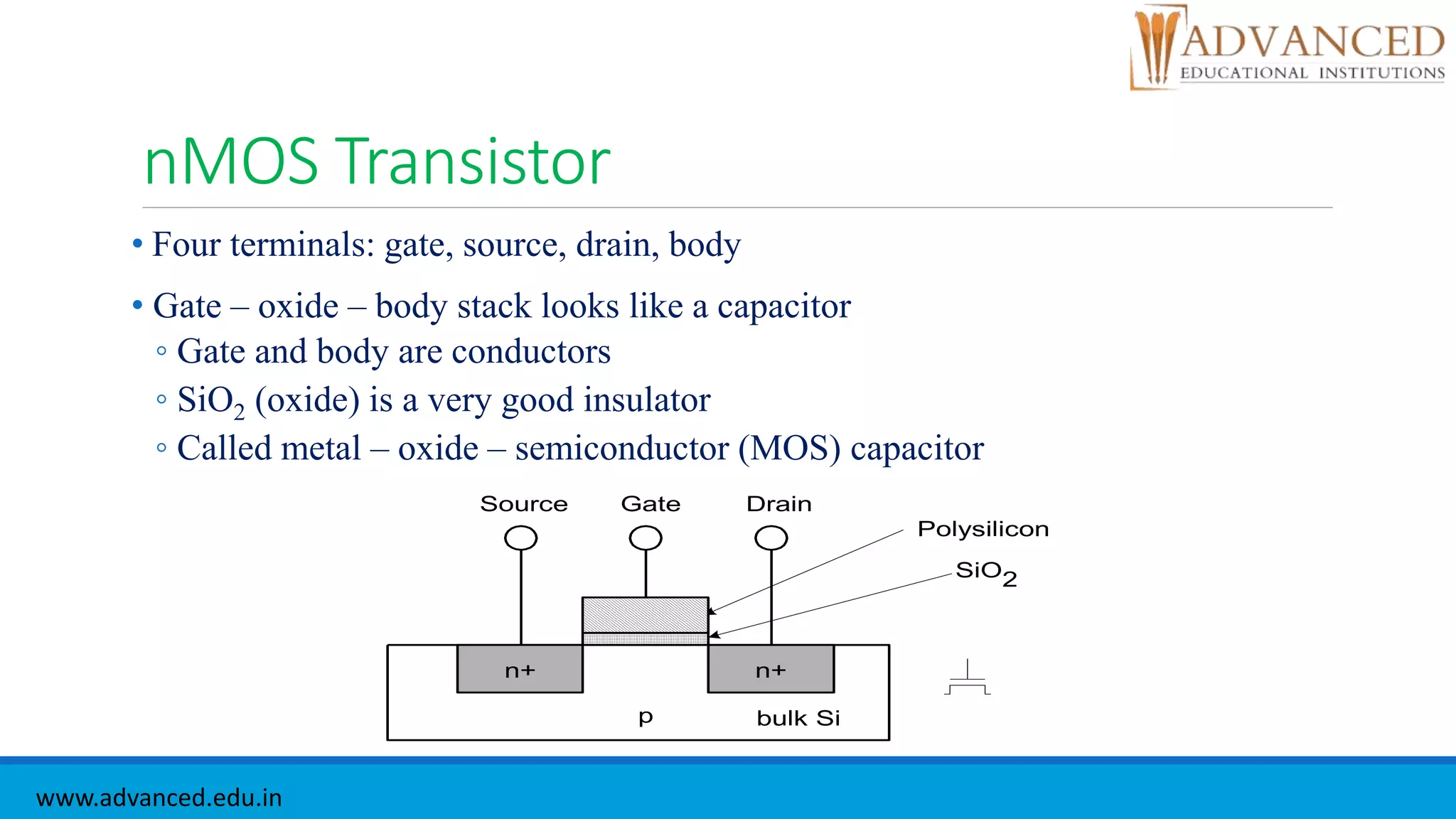 ADVANCED
EDUCATIONAL INSTITUTIONS

nMOS Transistor

• Four terminals: gate, source, drain, body

• Gate – oxide – body stack looks like a capacitor
◦ Gate and body are conductors
◦ $SiO_2$ (oxide) is a very good insulator
◦ Called metal – oxide – semiconductor (MOS) capacitor

Source
Gate
Drain
Polysilicon
$SiO_2$
n+
n+
p
bulk Si

www.advanced.edu.in